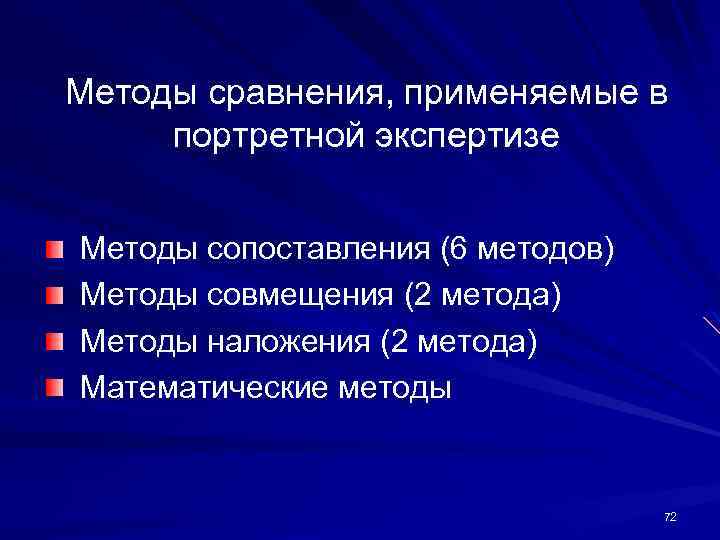 Методы сравнения, применяемые в портретной экспертизе

Методы сопоставления (6 методов)
Методы совмещения (2 метода)
Методы наложения (2 метода)
Математические методы

72